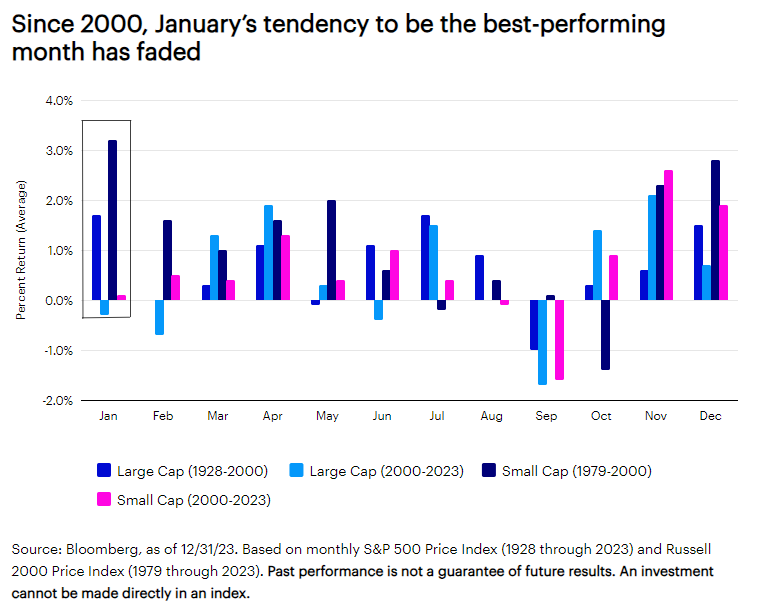 Since 2000, January's tendency to be the best-performing month has faded

4.0%
3.0%
2.0%
1.0%
0.0%
-1.0%
-2.0%

Percent Return (Average)

Jan Feb Mar Apr May Jun Jul Aug Sep Oct Nov Dec

Large Cap (1928-2000) Large Cap (2000-2023) Small Cap (1979-2000) Small Cap (2000-2023)

Source: Bloomberg, as of 12/31/23. Based on monthly S&P 500 Price Index (1928 through 2023) and Russell 2000 Price Index (1979 through 2023). Past performance is not a guarantee of future results. An investment cannot be made directly in an index.